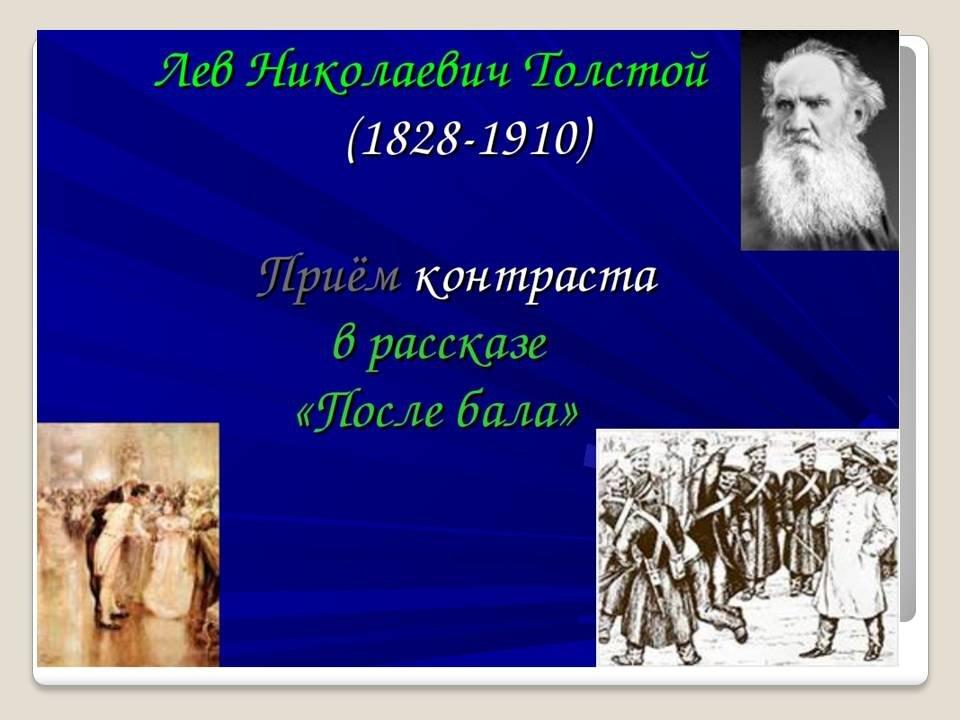 Лев Николаевич Толстой
(1828-1910)

Приём контраста
в рассказе
«После бала»